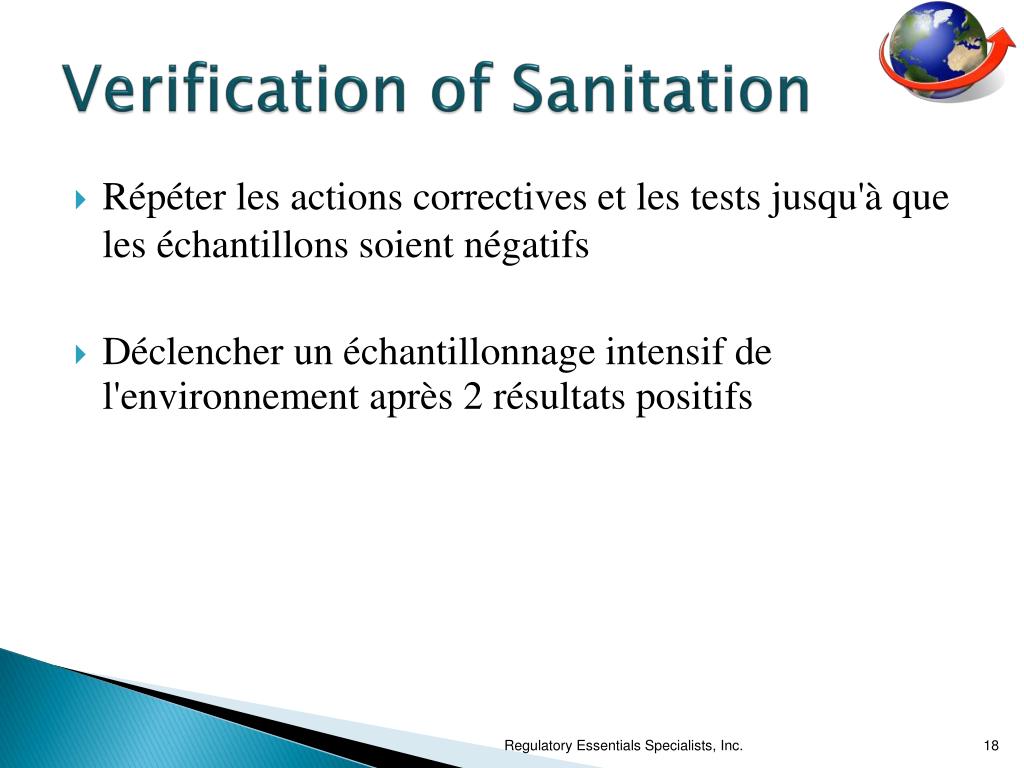 Verification of Sanitation

Répéter les actions correctives et les tests jusqu'à que les échantillons soient négatifs

Déclencher un échantillonnage intensif de l'environnement après 2 résultats positifs

Regulatory Essentials Specialists, Inc.

18